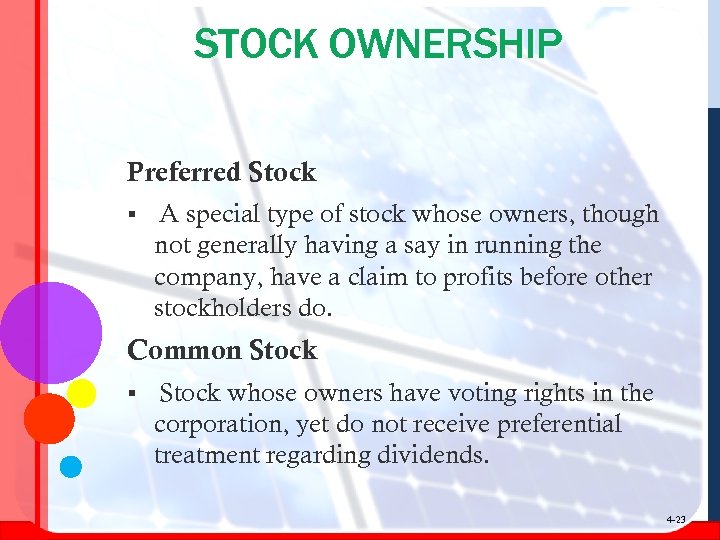 STOCK OWNERSHIP

Preferred Stock

▪ A special type of stock whose owners, though not generally having a say in running the company, have a claim to profits before other stockholders do.

Common Stock

▪ Stock whose owners have voting rights in the corporation, yet do not receive preferential treatment regarding dividends.

4-23